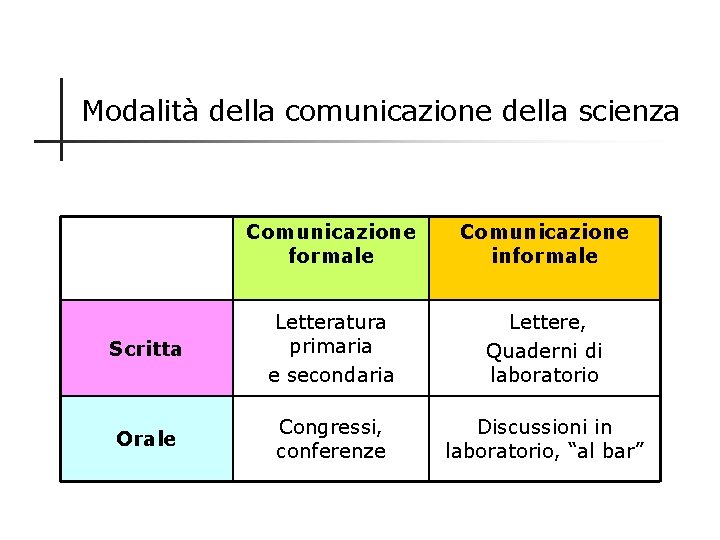 Modalità della comunicazione della scienza

| | Comunicazione formale | Comunicazione informale |
|---|---|---|
| Scritta | Letteratura primaria e secondaria | Lettere, Quaderni di laboratorio |
| Orale | Congressi, conferenze | Discussioni in laboratorio, “al bar” |